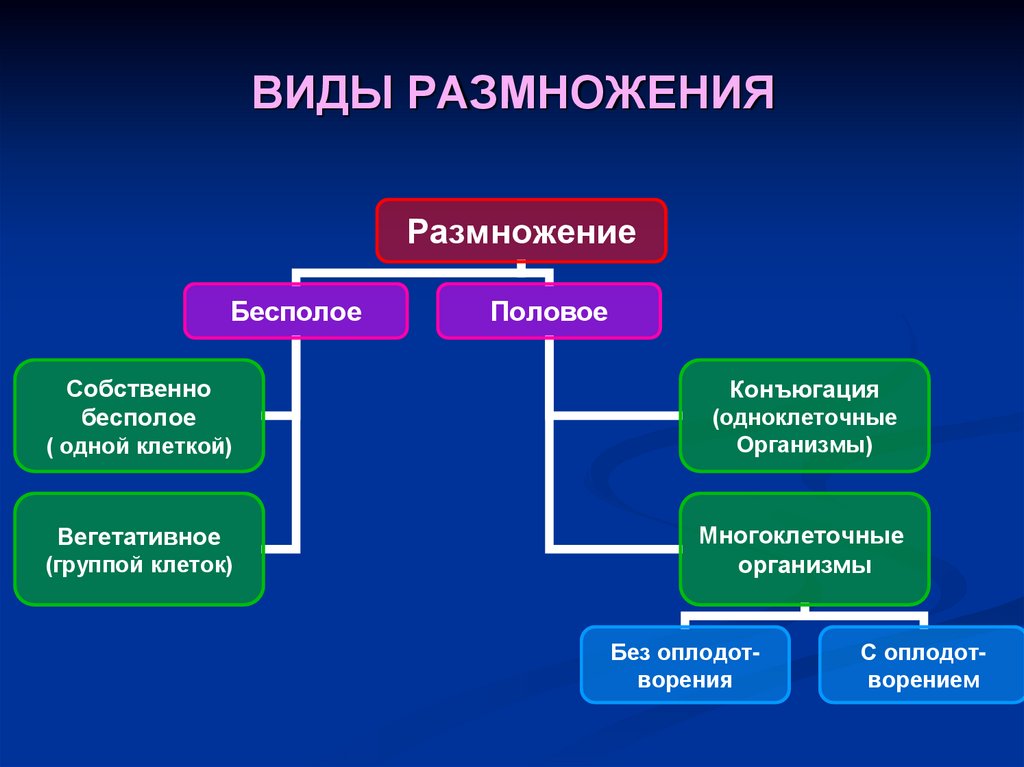 ВИДЫ РАЗМНОЖЕНИЯ

Размножение

Бесполое

Половое

Собственно бесполое ( одной клеткой)

Вегетативное (группой клеток)

Конъюгация (одноклеточные Организмы)

Многоклеточные организмы

Без оплодотворения

С оплодотворением